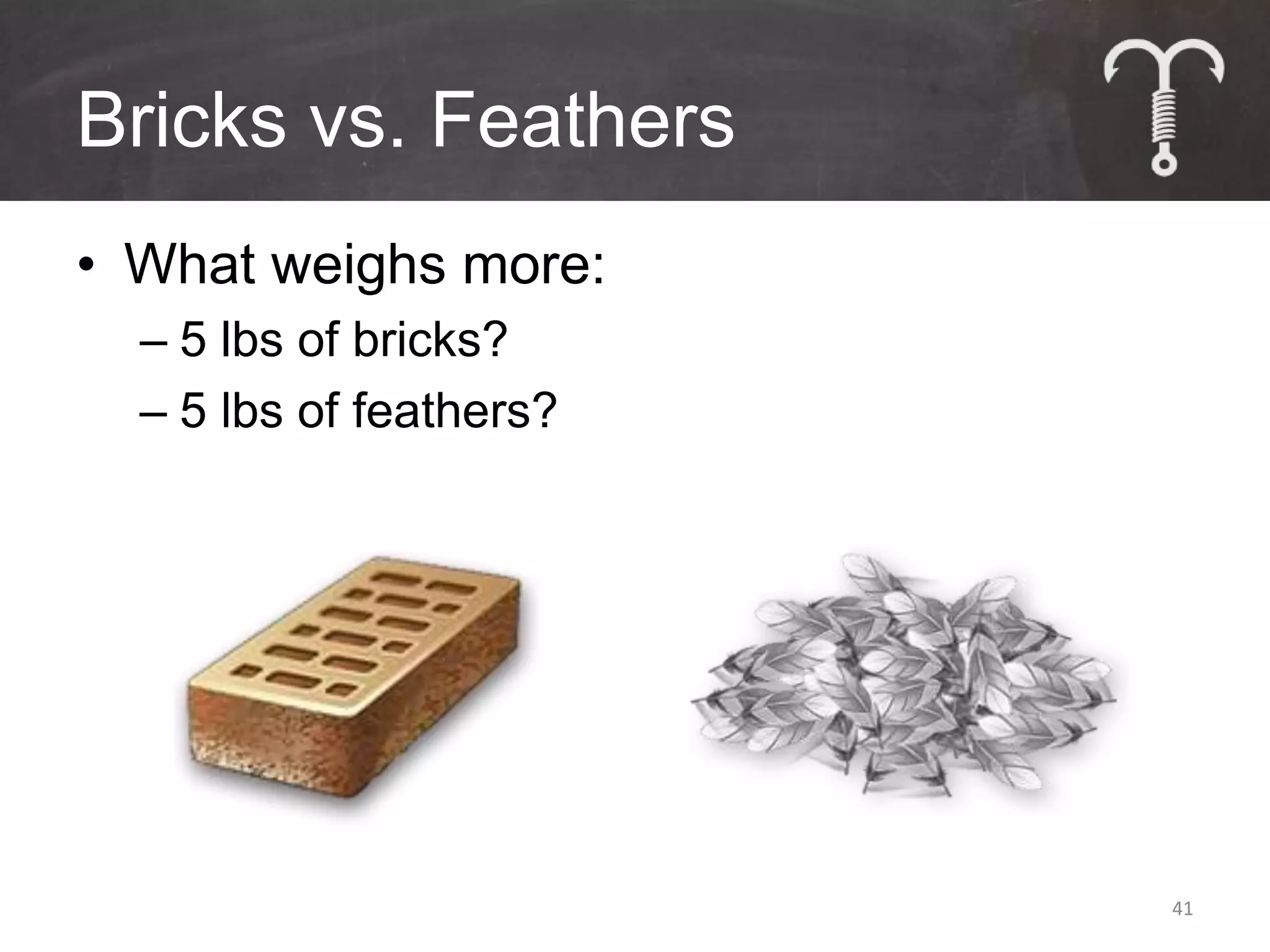 Bricks vs. Feathers

• What weighs more:
  – 5 lbs of bricks?
  – 5 lbs of feathers?

41